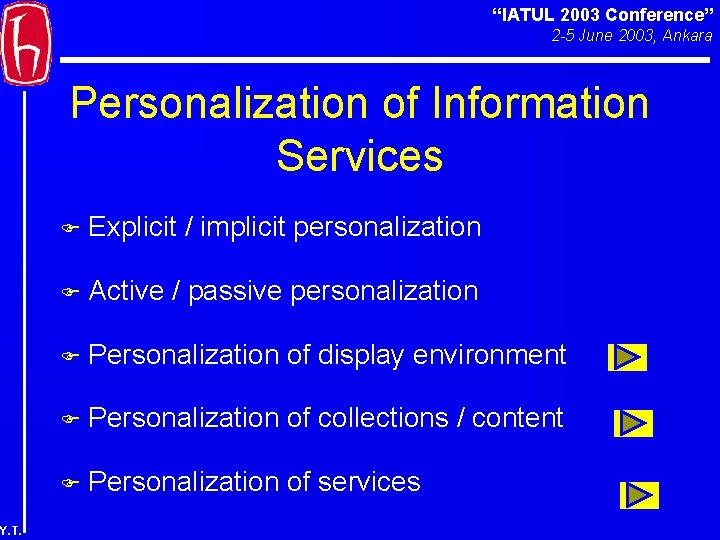 "IATUL 2003 Conference"
2-5 June 2003, Ankara

Personalization of Information Services

Explicit / implicit personalization

Active / passive personalization

Personalization of display environment

Personalization of collections / content

Personalization of services

Y.T.